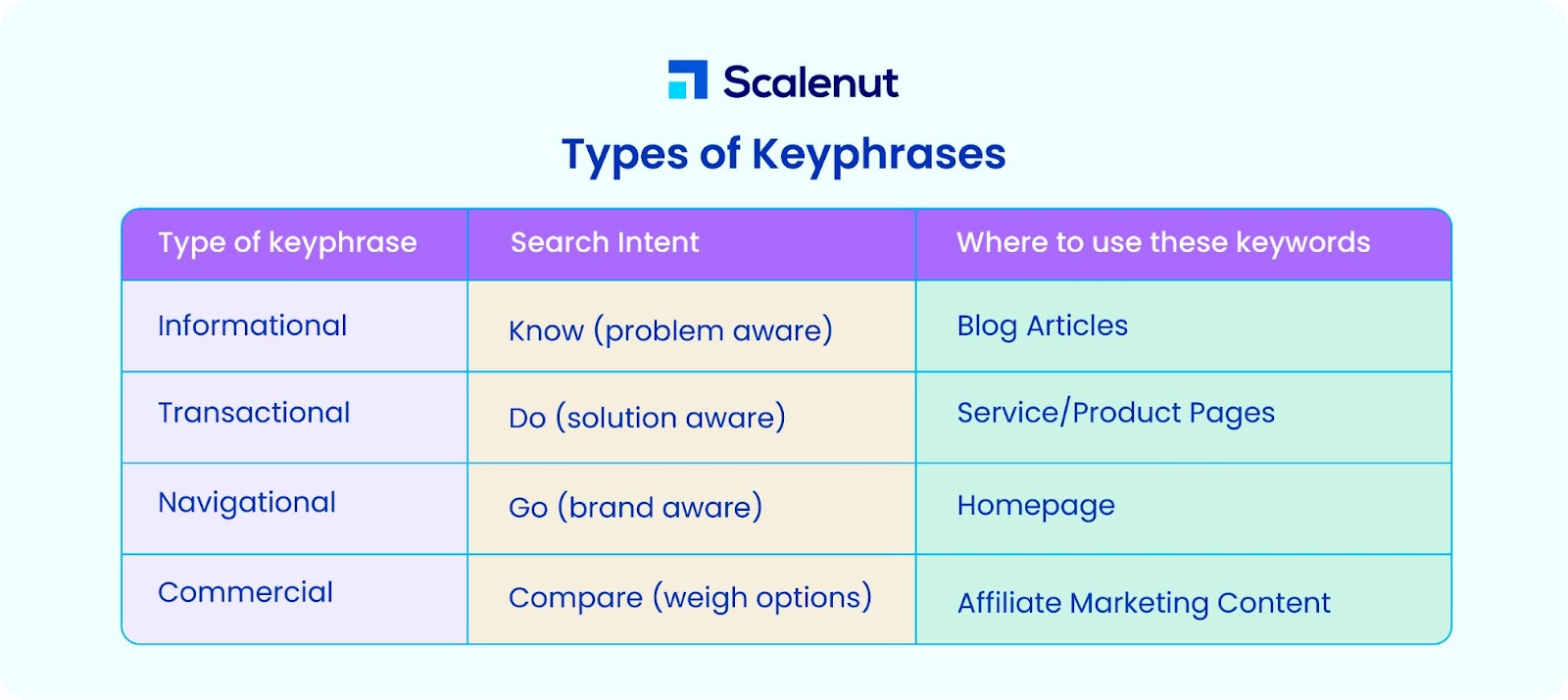 Scalenut

Types of Keyphrases

| Type of keyphrase | Search Intent | Where to use these keywords |
|---|---|---|
| Informational | Know (problem aware) | Blog Articles |
| Transactional | Do (solution aware) | Service/Product Pages |
| Navigational | Go (brand aware) | Homepage |
| Commercial | Compare (weigh options) | Affiliate Marketing Content |